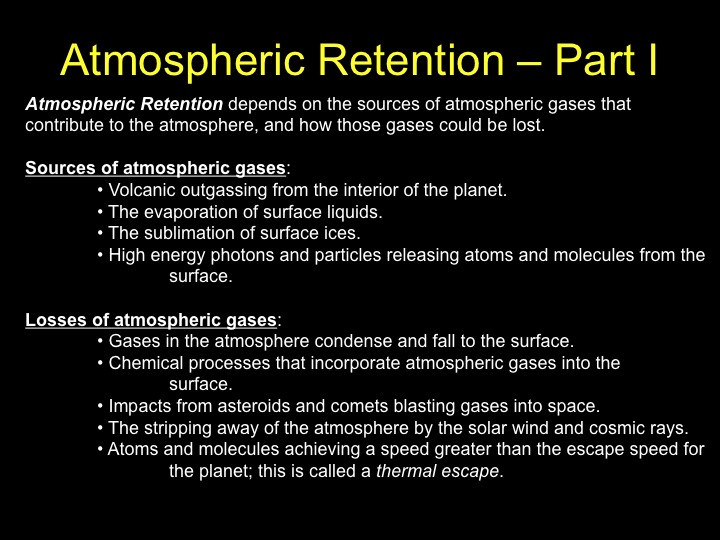 Atmospheric Retention – Part I

Atmospheric Retention depends on the sources of atmospheric gases that contribute to the atmosphere, and how those gases could be lost.

Sources of atmospheric gases:
• Volcanic outgassing from the interior of the planet.
• The evaporation of surface liquids.
• The sublimation of surface ices.
• High energy photons and particles releasing atoms and molecules from the surface.

Losses of atmospheric gases:
• Gases in the atmosphere condense and fall to the surface.
• Chemical processes that incorporate atmospheric gases into the surface.
• Impacts from asteroids and comets blasting gases into space.
• The stripping away of the atmosphere by the solar wind and cosmic rays.
• Atoms and molecules achieving a speed greater than the escape speed for the planet; this is called a thermal escape.